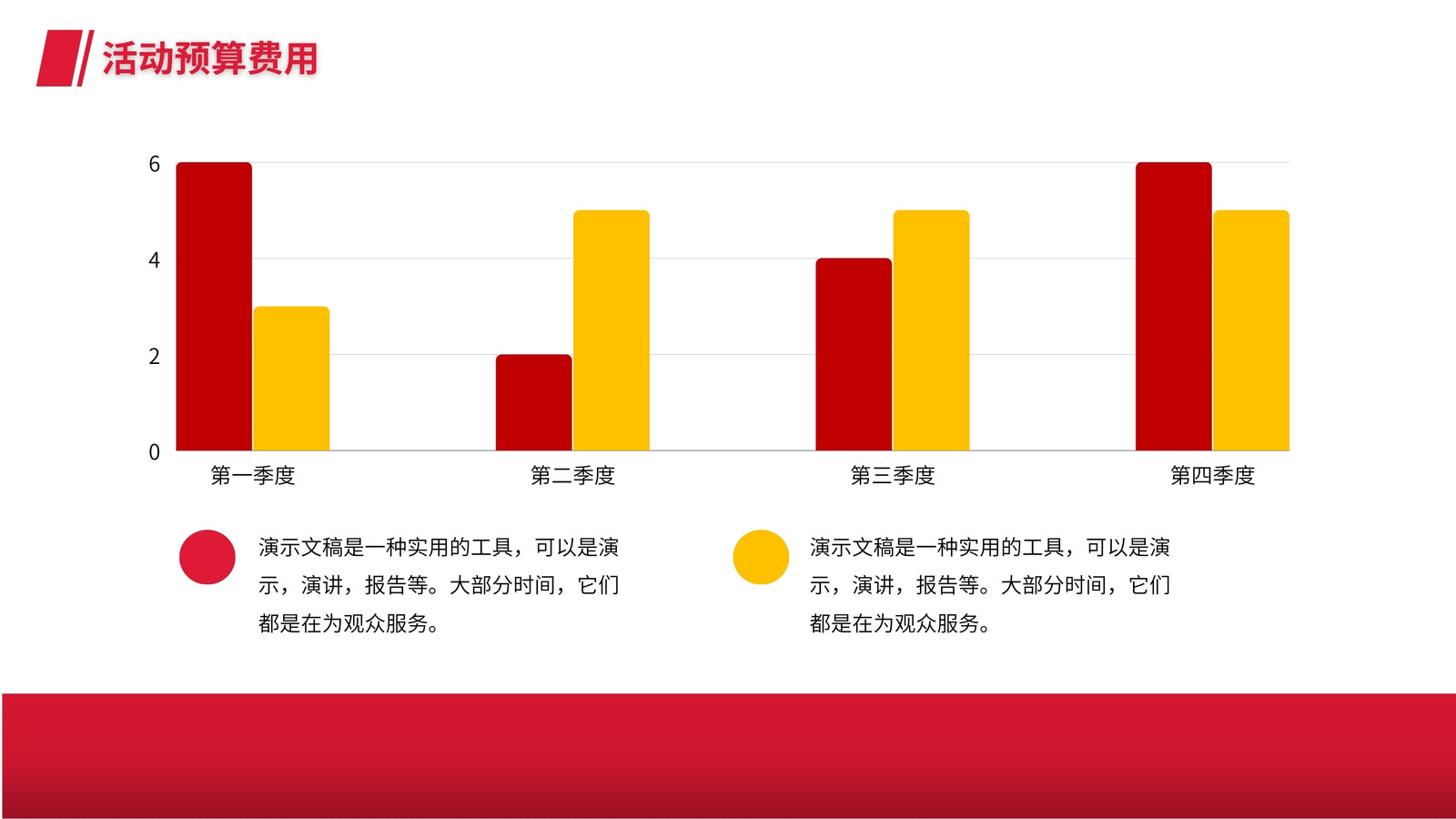 活动预算费用

6
4
2
0

第一季度
第二季度
第三季度
第四季度

演示文稿是一种实用的工具，可以是演示，演讲，报告等。大部分时间，它们都是在为观众服务。

演示文稿是一种实用的工具，可以是演示，演讲，报告等。大部分时间，它们都是在为观众服务。